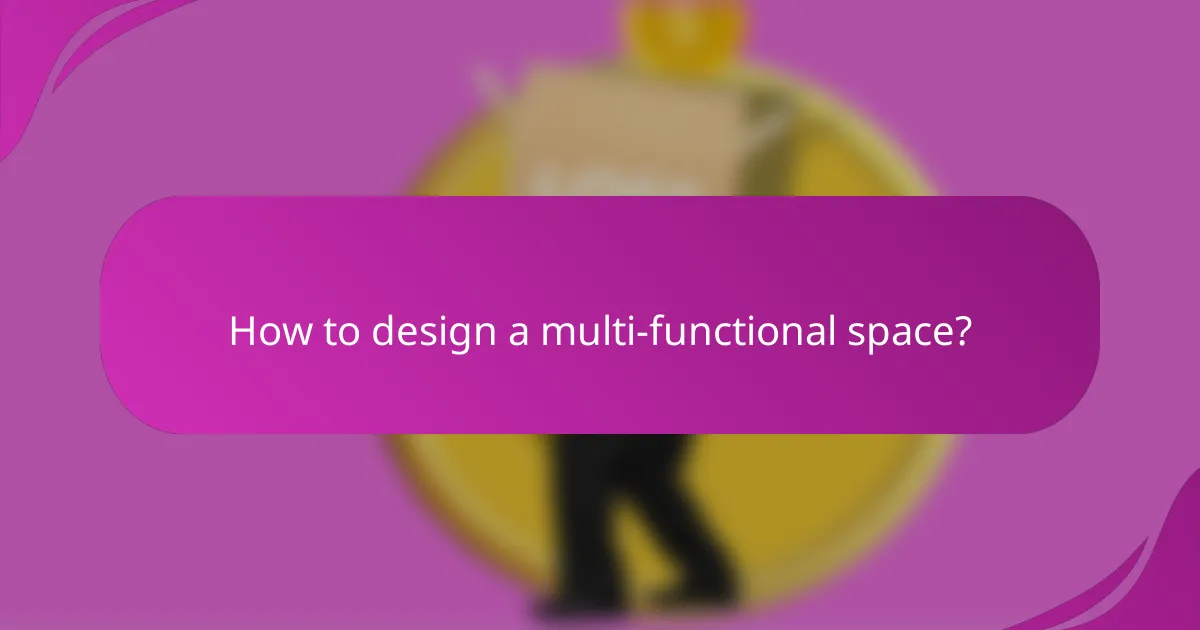 How to design a multi-functional space?